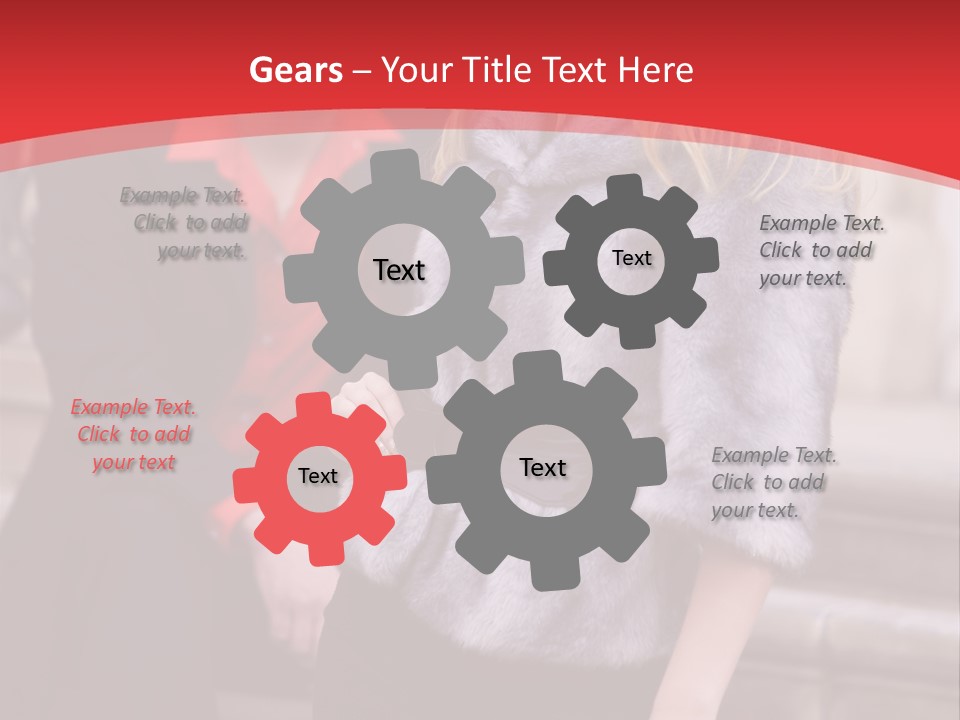 Gears – Your Title Text Here

Example Text. Click to add your text.

Text

Text

Example Text. Click to add your text.

Example Text. Click to add your text

Text

Text

Example Text. Click to add your text.